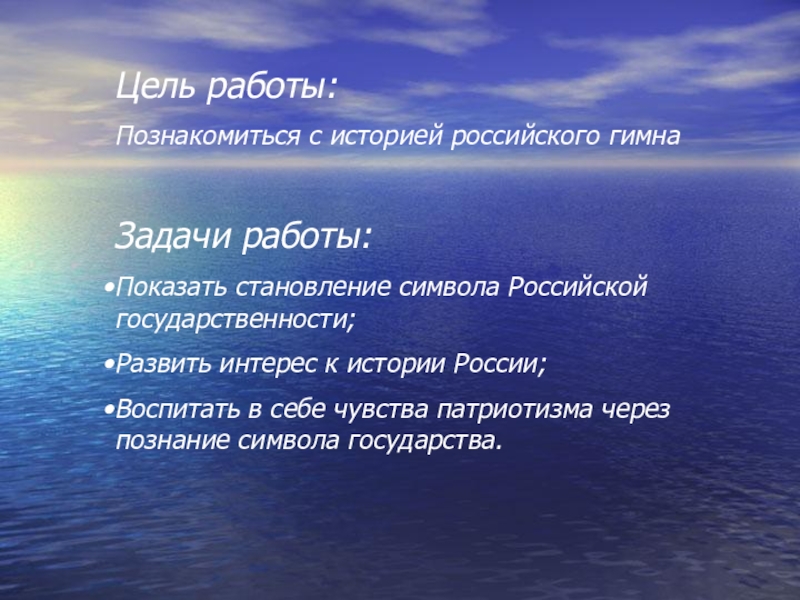 Цель работы:

Познакомиться с историей российского гимна

Задачи работы:

•Показать становление символа Российской государственности;

•Развить интерес к истории России;

•Воспитать в себе чувства патриотизма через познание символа государства.